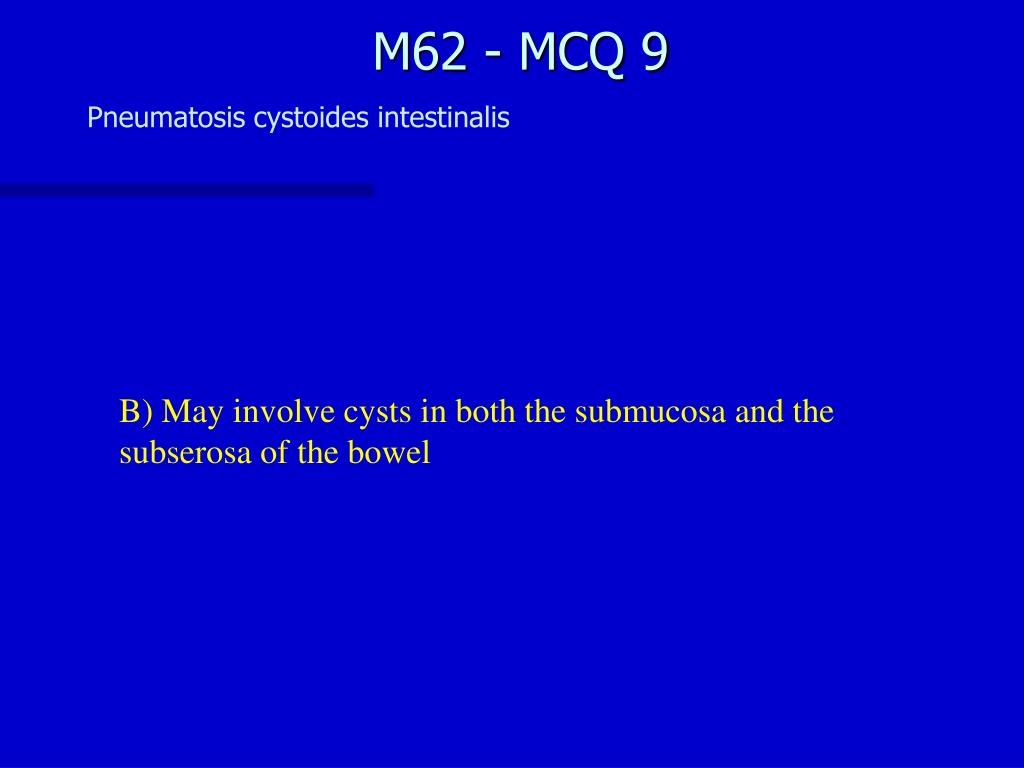 M62 - MCQ 9

Pneumatosis cystoides intestinalis

B) May involve cysts in both the submucosa and the subserosa of the bowel